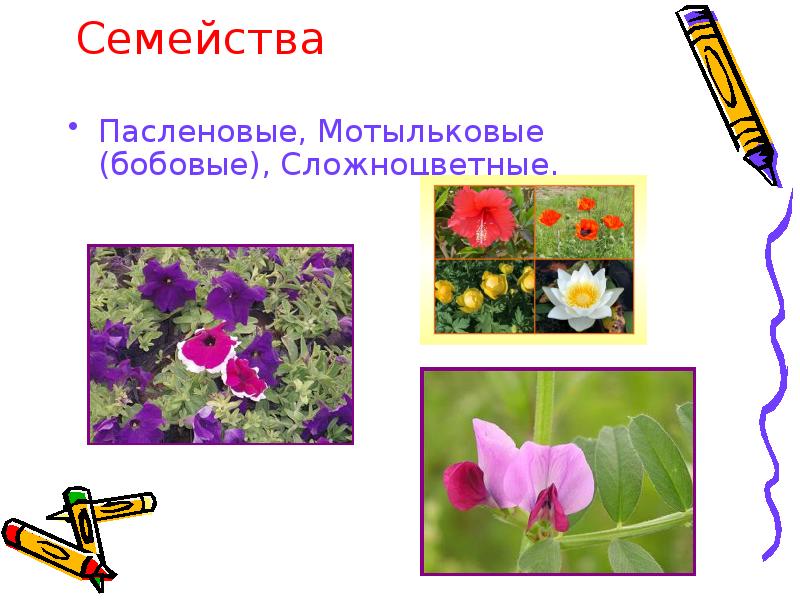 Семейства

• Пасленовые, Мотыльковые (бобовые), Сложноцветные.